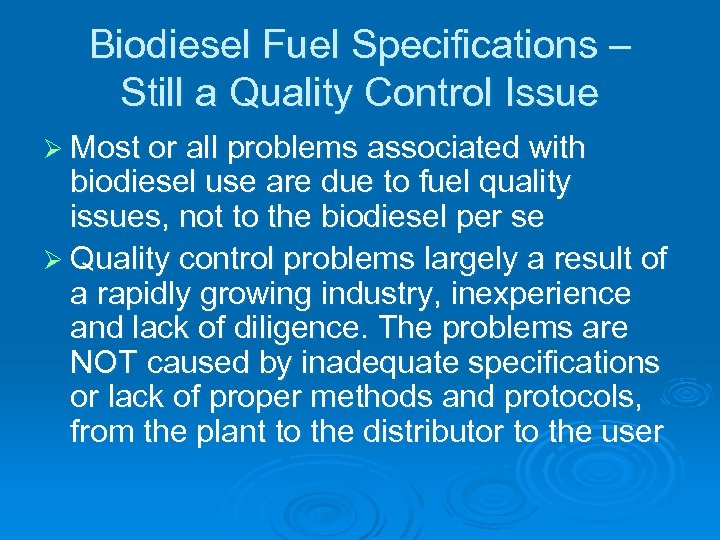 Biodiesel Fuel Specifications – Still a Quality Control Issue

➢ Most or all problems associated with biodiesel use are due to fuel quality issues, not to the biodiesel per se

➢ Quality control problems largely a result of a rapidly growing industry, inexperience and lack of diligence. The problems are NOT caused by inadequate specifications or lack of proper methods and protocols, from the plant to the distributor to the user